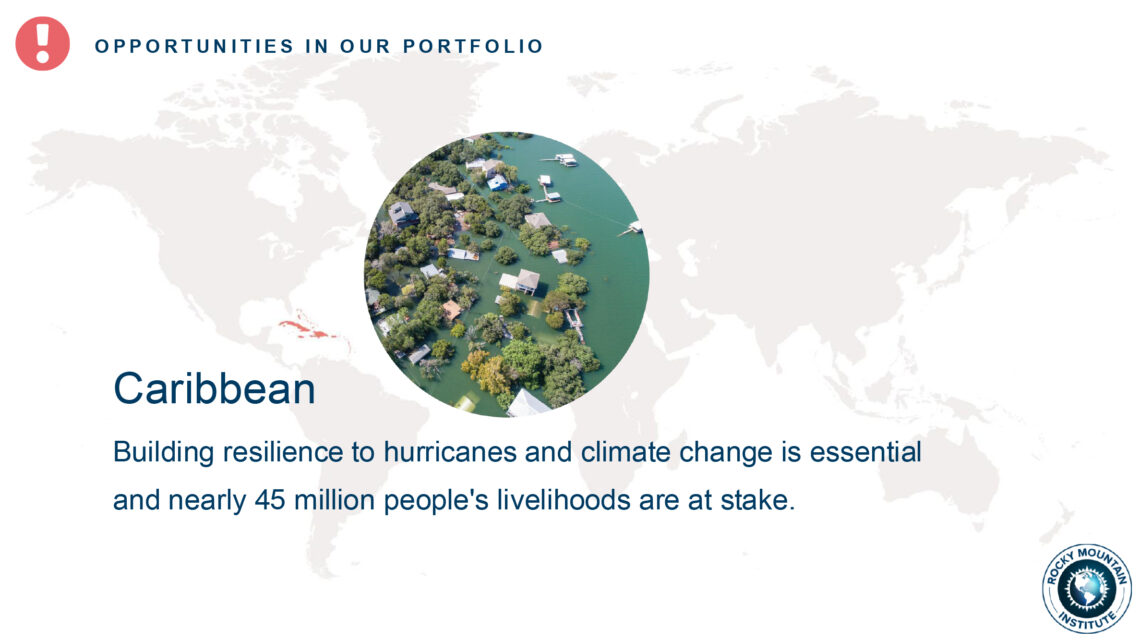 !
OPPORTUNITIES IN OUR PORTFOLIO

Caribbean

Building resilience to hurricanes and climate change is essential and nearly 45 million people's livelihoods are at stake.

ROCKY MOUNTAIN INSTITUTE